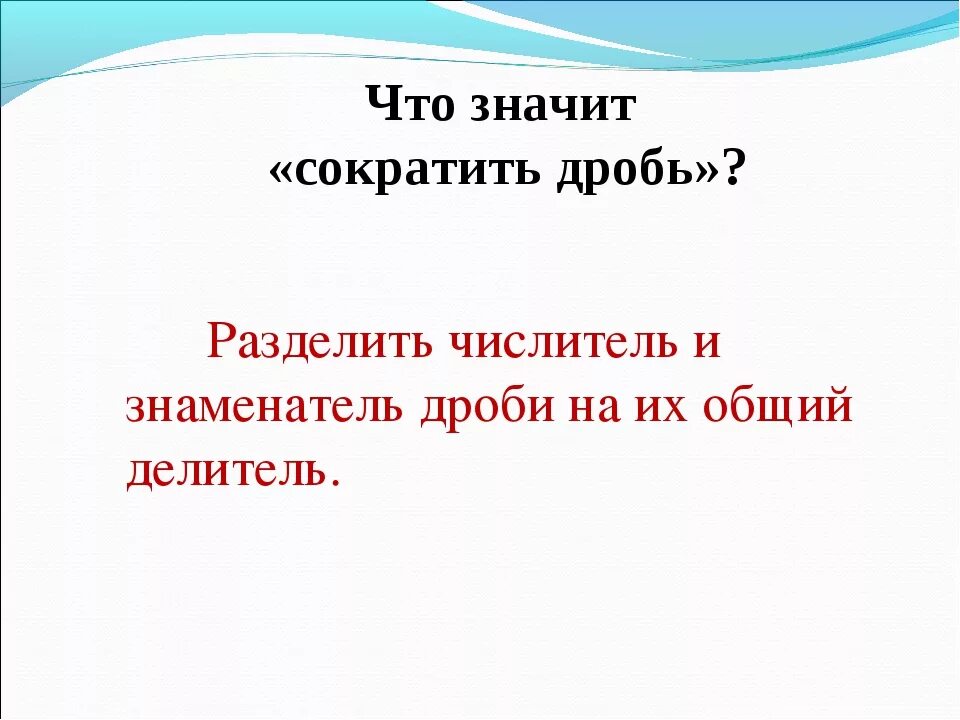 Что значит «сократить дробь»?

Разделить числитель и знаменатель дроби на их общий делитель.